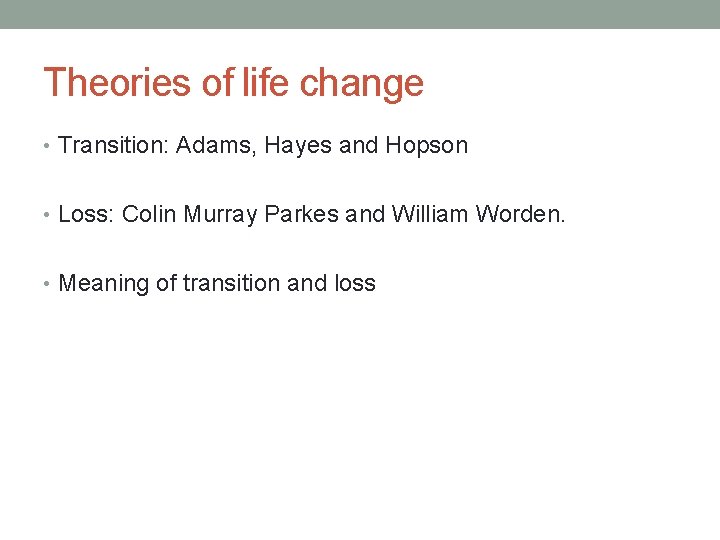 Theories of life change

• Transition: Adams, Hayes and Hopson

• Loss: Colin Murray Parkes and William Worden.

• Meaning of transition and loss